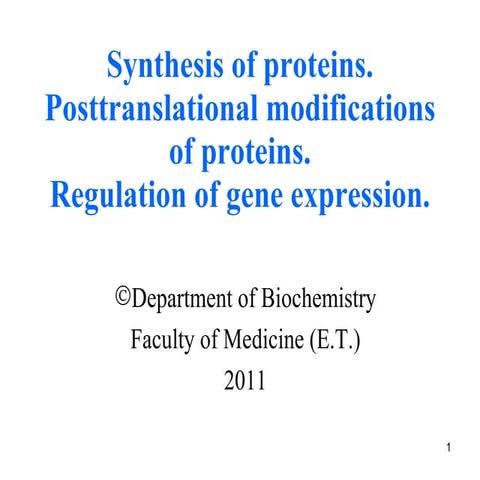 Synthesis of proteins.
Posttranslational modifications of proteins.
Regulation of gene expression.

©Department of Biochemistry
Faculty of Medicine (E.T.)
2011

1